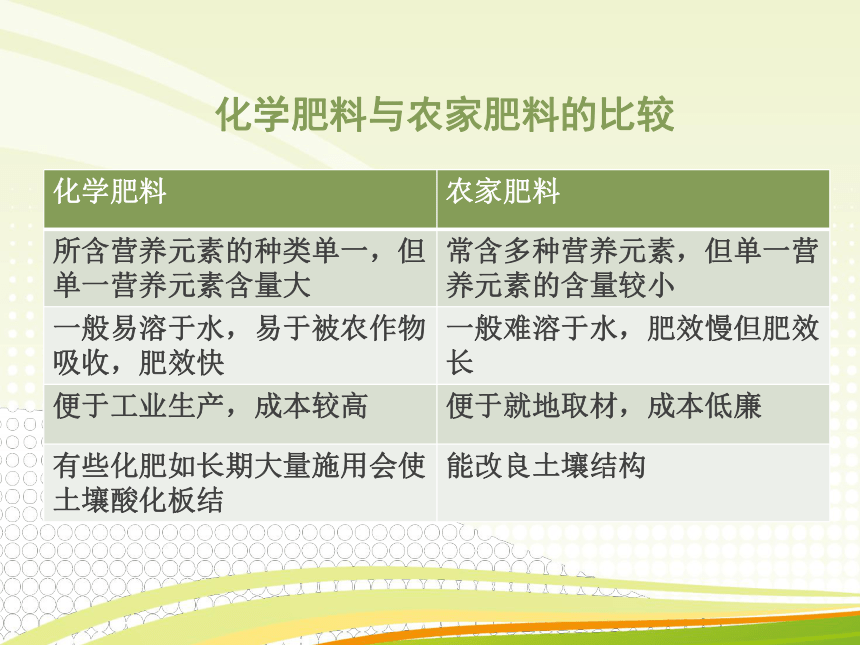 化学肥料与农家肥料的比较

| 化学肥料 | 农家肥料 |
|---|---|
| 所含营养元素的种类单一，但单一营养元素含量大 | 常含多种营养元素，但单一营养元素的含量较小 |
| 一般易溶于水，易于被农作物吸收，肥效快 | 一般难溶于水，肥效慢但肥效长 |
| 便于工业生产，成本较高 | 便于就地取材，成本低廉 |
| 有些化肥如长期大量施用会使土壤酸化板结 | 能改良土壤结构 |